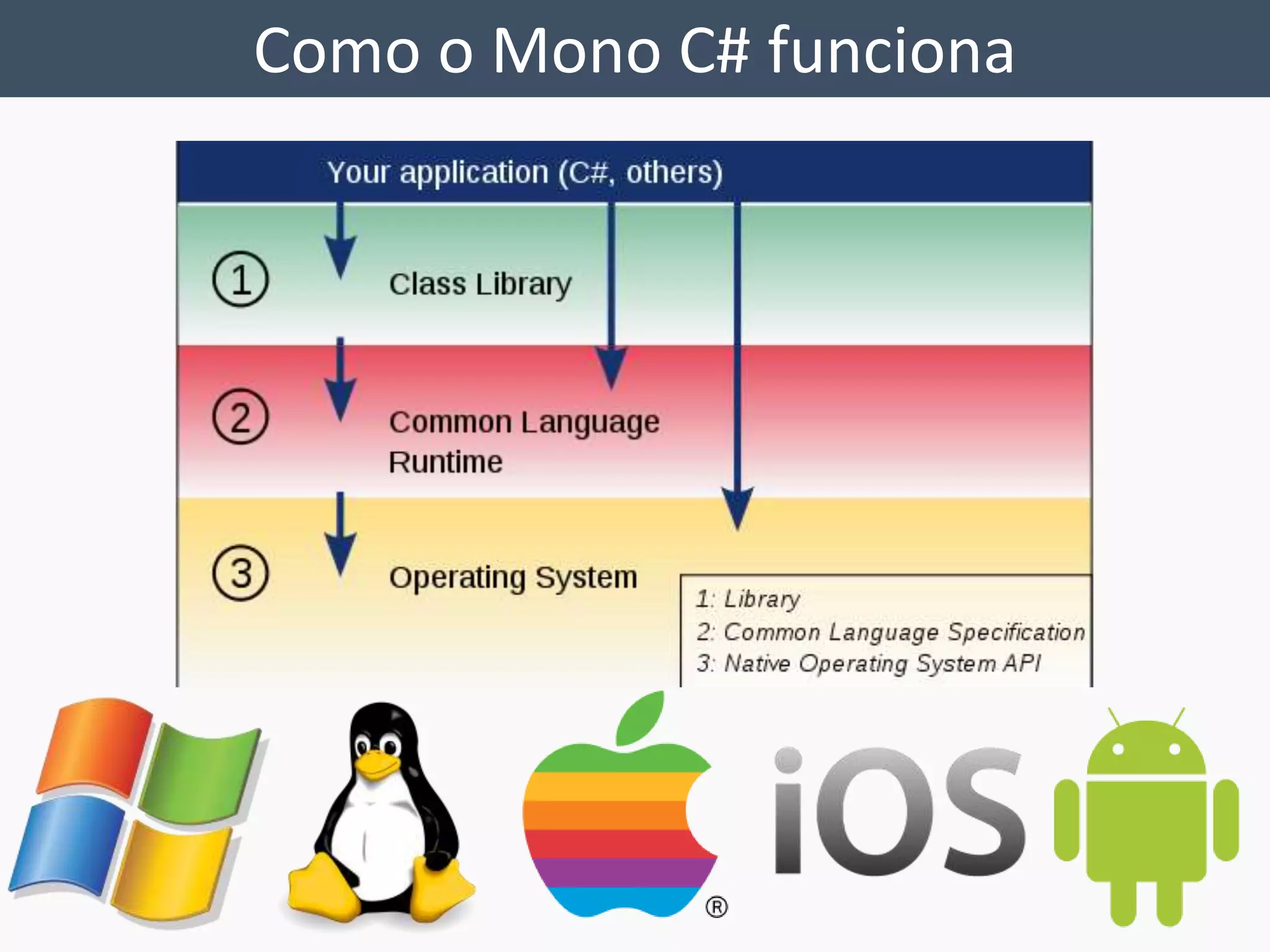 Como o Mono C# funciona

Your application (C#, others)

1 Class Library

2 Common Language Runtime

3 Operating System

1: Library
2: Common Language Specification
3: Native Operating System API

®

iOS